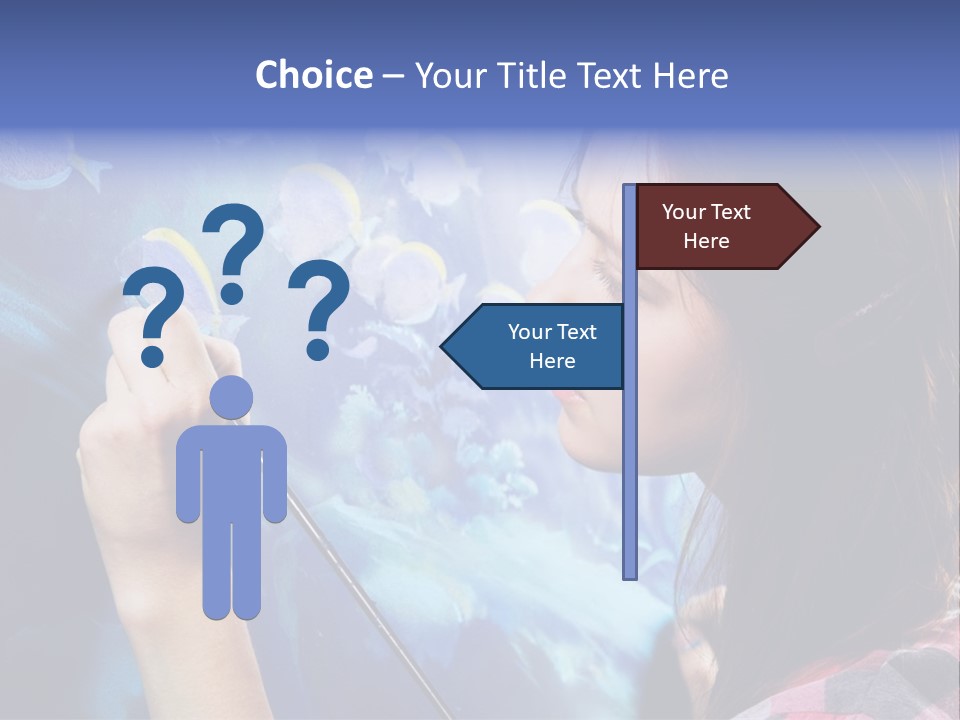 Choice – Your Title Text Here

???

Your Text Here

Your Text Here